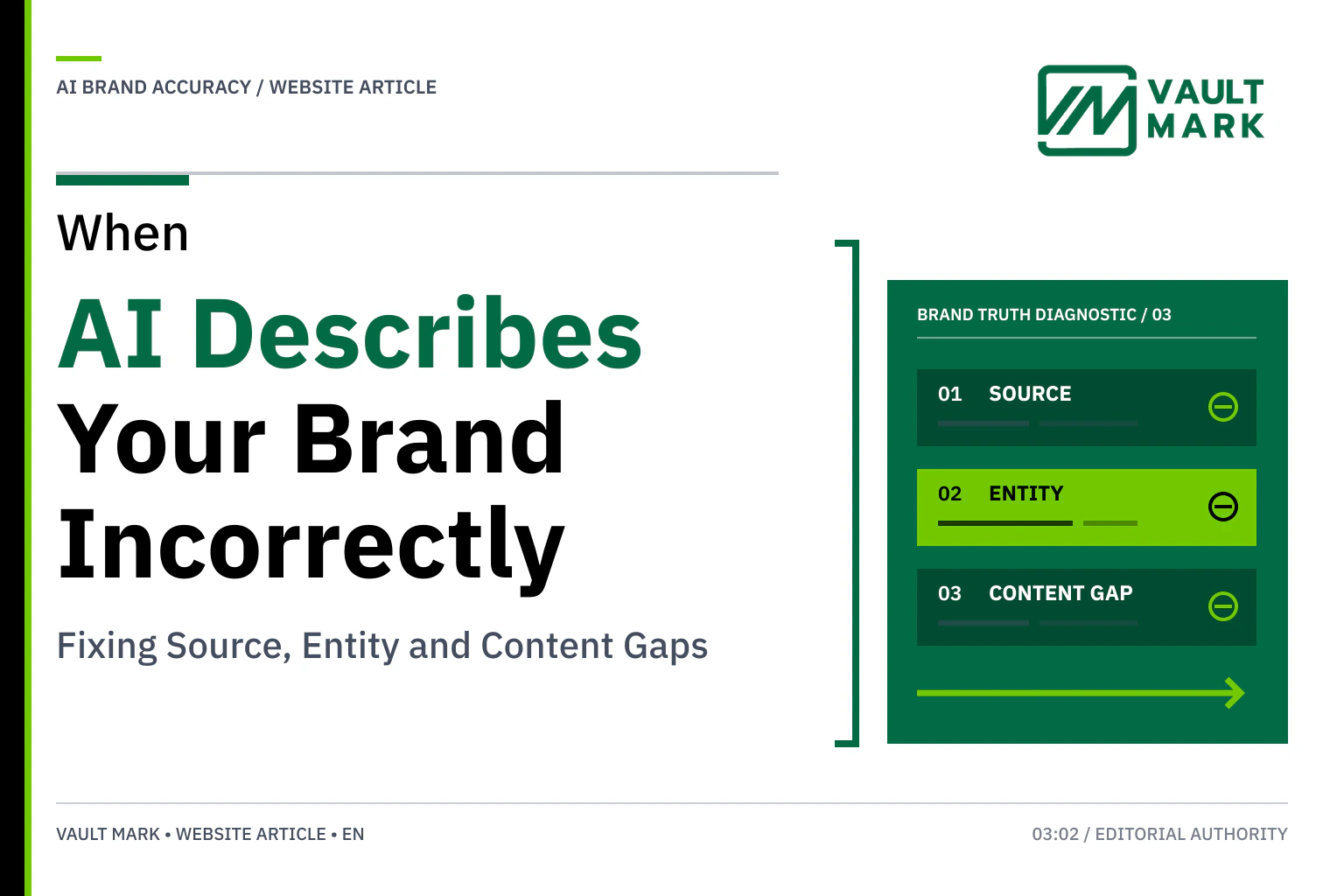 AI BRAND ACCURACY / WEBSITE ARTICLE

VAULT MARK

When

AI Describes Your Brand Incorrectly

Fixing Source, Entity and Content Gaps

BRAND TRUTH DIAGNOSTIC / 03

01 SOURCE

02 ENTITY

03 CONTENT GAP

VAULT MARK • WEBSITE ARTICLE • EN

03:02 / EDITORIAL AUTHORITY